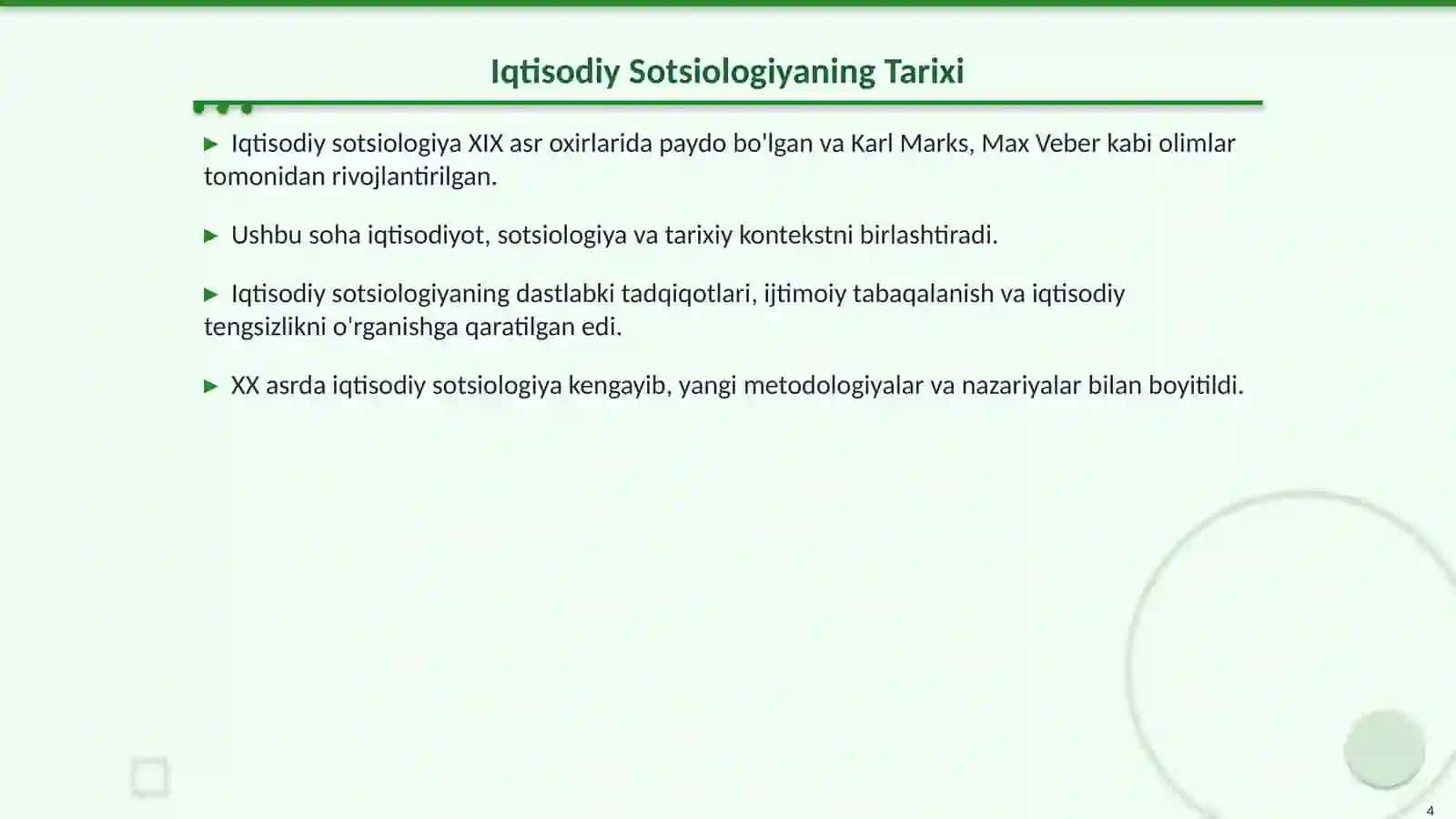 Iqtisodiy Sotsiologiyaning Tarixi

▶ Iqtisodiy sotsiologiya XIX asr oxirlarida paydo bo'lgan va Karl Marks, Max Veber kabi olimlar tomonidan rivojlantirilgan.

▶ Ushbu soha iqtisodiyot, sotsiologiya va tarixiy kontekstni birlashtiradi.

▶ Iqtisodiy sotsiologiyaning dastlabki tadqiqotlari, ijtimoiy tabaqalanish va iqtisodiy tengsizlikni o'rganishga qaratilgan edi.

▶ XX asrda iqtisodiy sotsiologiya kengayib, yangi metodologiyalar va nazariyalar bilan boyitildi.

4